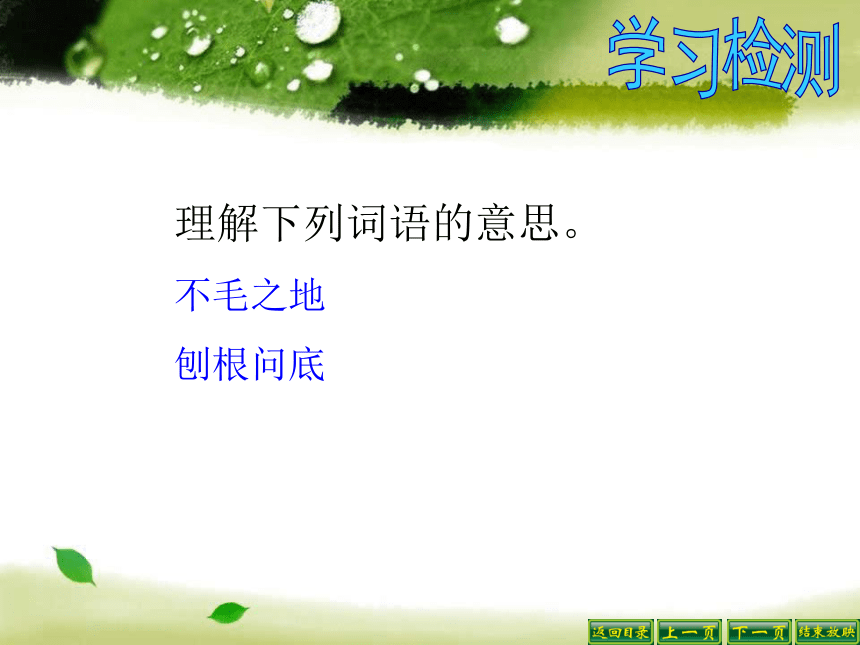 学习检测

理解下列词语的意思。

不毛之地

刨根问底

返回目录 上一页 下一页 结束放映